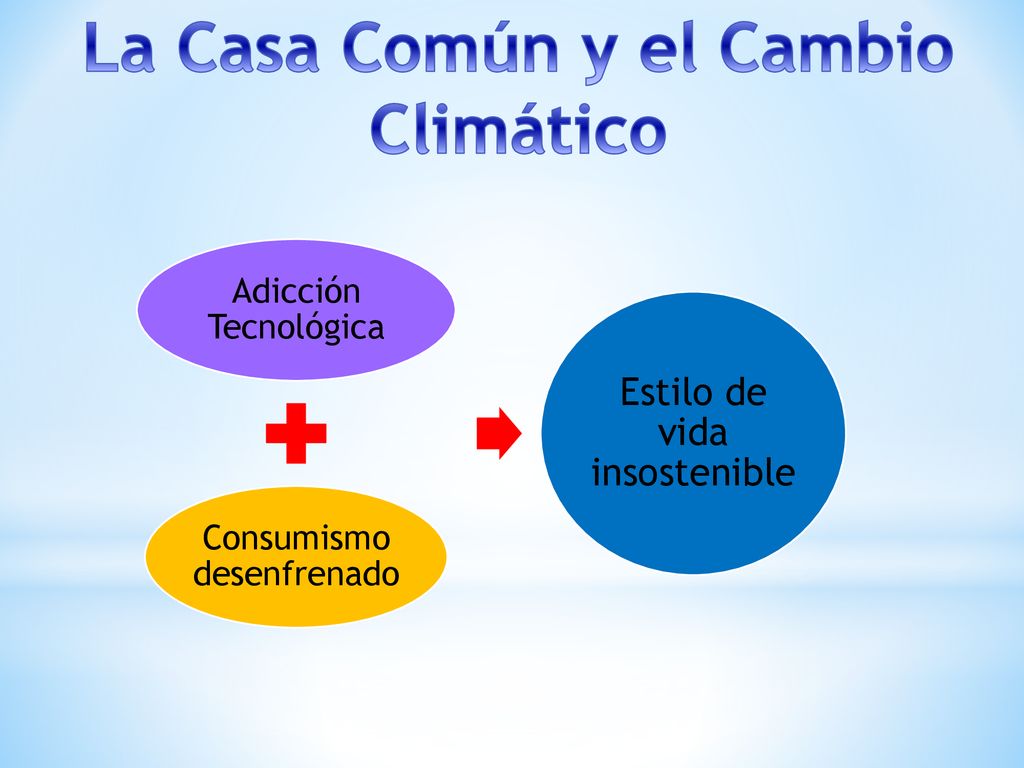 La Casa Común y el Cambio Climático

Adicción Tecnológica

Consumismo desenfrenado

Estilo de vida insostenible